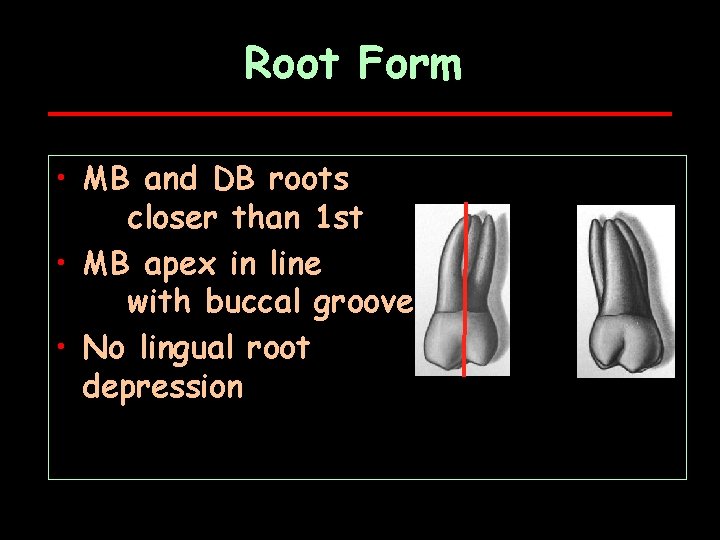 Root Form

• MB and DB roots closer than 1st
• MB apex in line with buccal groove
• No lingual root depression